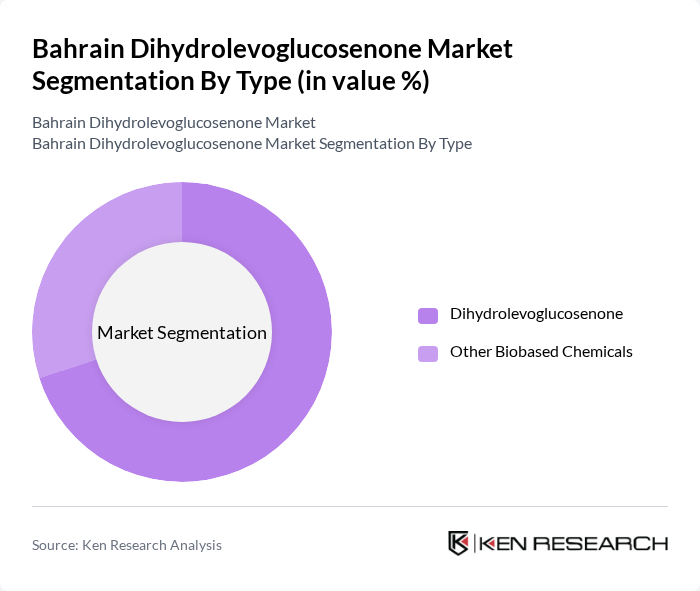 Bahrain Dihydrolevoglucosenone Market Segmentation By Type (in value %)

Bahrain Dihydrolevoglucosenone Market
Bahrain Dihydrolevoglucosenone Market Segmentation By Type

Market Segmentation

Dihydrolevoglucosenone
Other Biobased Chemicals

Source: Ken Research Analysis

KEN RESEARCH